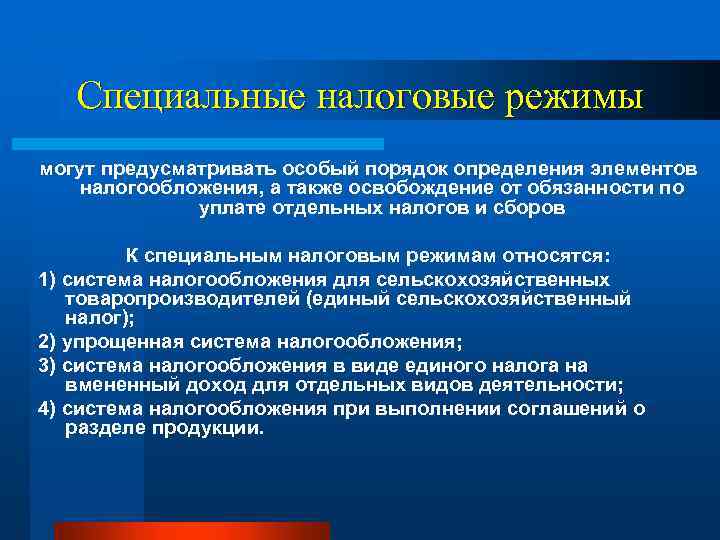 Специальные налоговые режимы

могут предусматривать особый порядок определения элементов налогообложения, а также освобождение от обязанности по уплате отдельных налогов и сборов

К специальным налоговым режимам относятся:

1) система налогообложения для сельскохозяйственных товаропроизводителей (единый сельскохозяйственный налог);

2) упрощенная система налогообложения;

3) система налогообложения в виде единого налога на вмененный доход для отдельных видов деятельности;

4) система налогообложения при выполнении соглашений о разделе продукции.